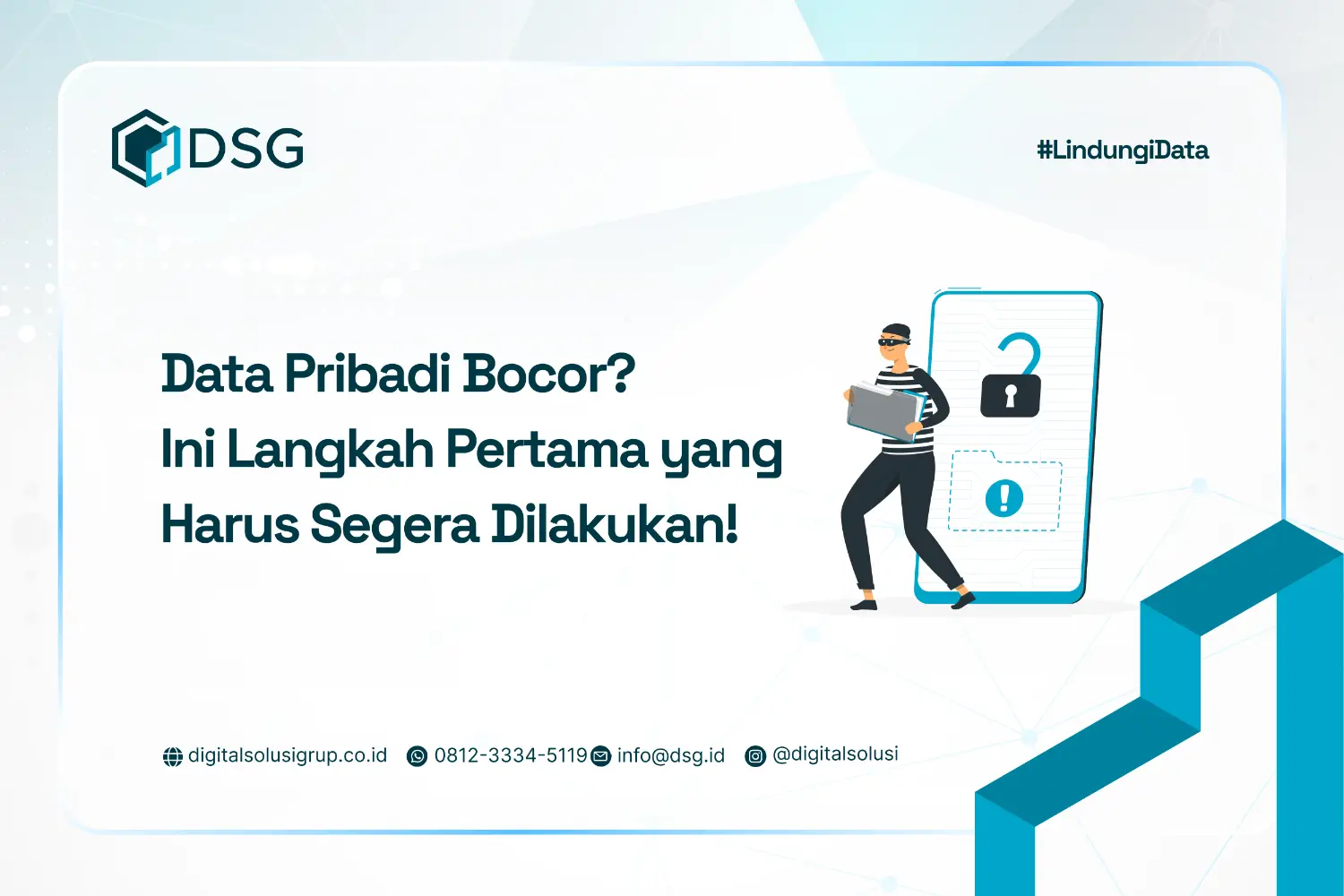 DSG

#LindungiData

Data Pribadi Bocor?
Ini Langkah Pertama yang
Harus Segera Dilakukan!

digitalsolusigrup.co.id 0812-3334-5119 info@dsg.id @digitalsolusi